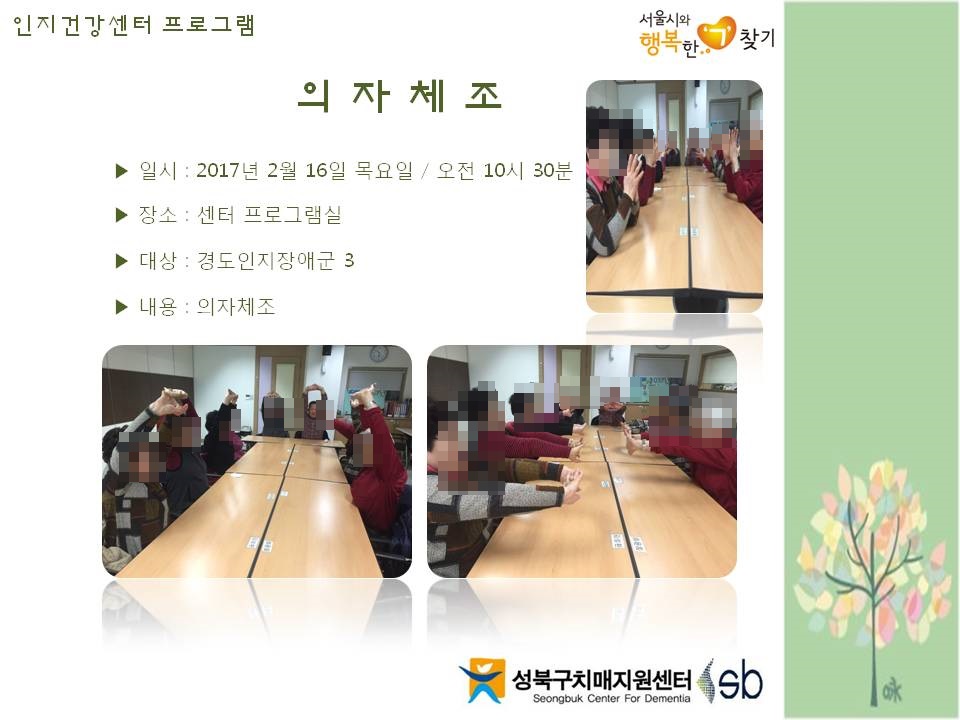 인지건강센터 프로그램

서울시와 행복한 기 찾기

의 자 체 조

▶ 일시 : 2017년 2월 16일 목요일 / 오전 10시 30분

▶ 장소 : 센터 프로그램실

▶ 대상 : 경도인지장애군 3

▶ 내용 : 의자체조

성북구치매지원센터
Seongbuk Center For Dementia
sb